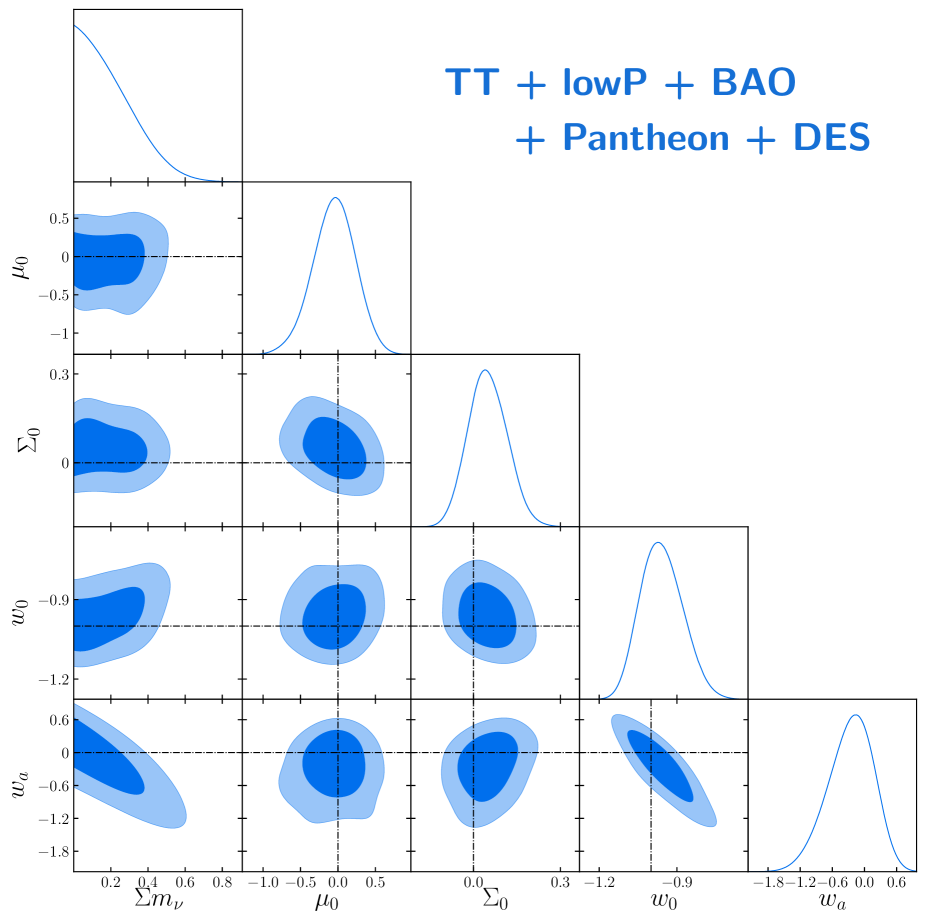 TT + lowP + BAO
+ Pantheon + DES

$\mu_0$
0.5
0
−0.5
−1

$\Sigma_0$
0.3
0

$w_0$
−0.9
−1.2

$w_a$
0.6
0
−0.6
−1.2
−1.8

0.2 0.4 0.6 0.8
$\Sigma m_\nu$

−1.0 −0.5 0.0 0.5
$\mu_0$

0.0 0.3
$\Sigma_0$

−1.2 −0.9
$w_0$

−1.8 −1.2 −0.6 0.0 0.6
$w_a$